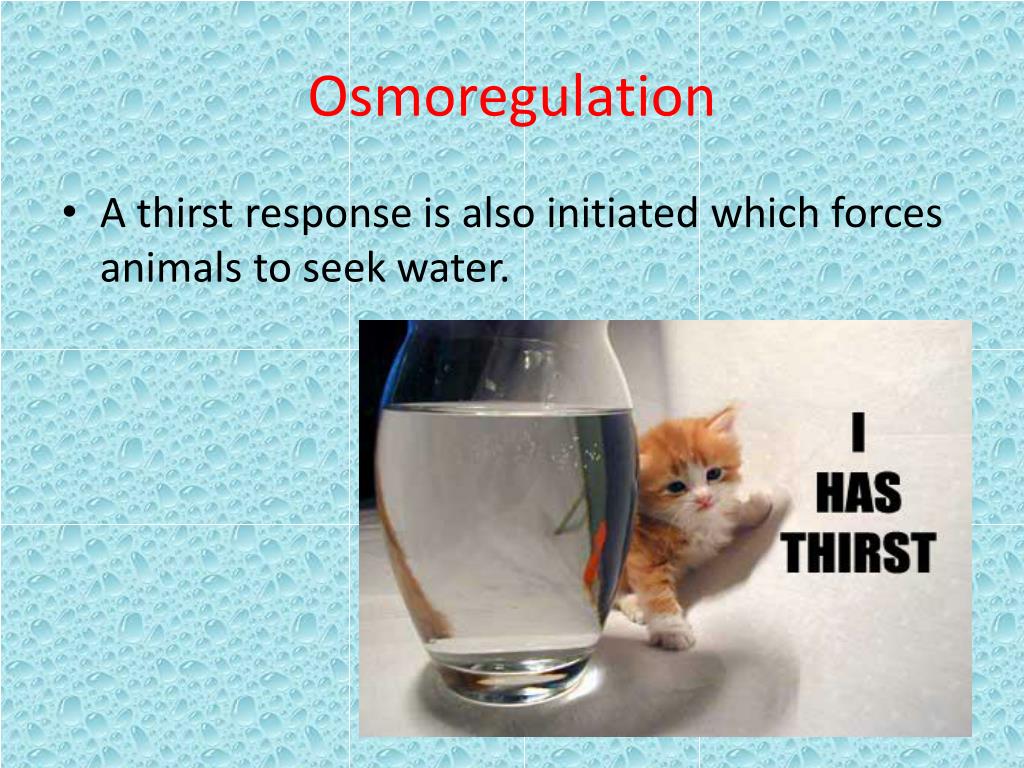 Osmoregulation

• A thirst response is also initiated which forces animals to seek water.

I
HAS
THIRST